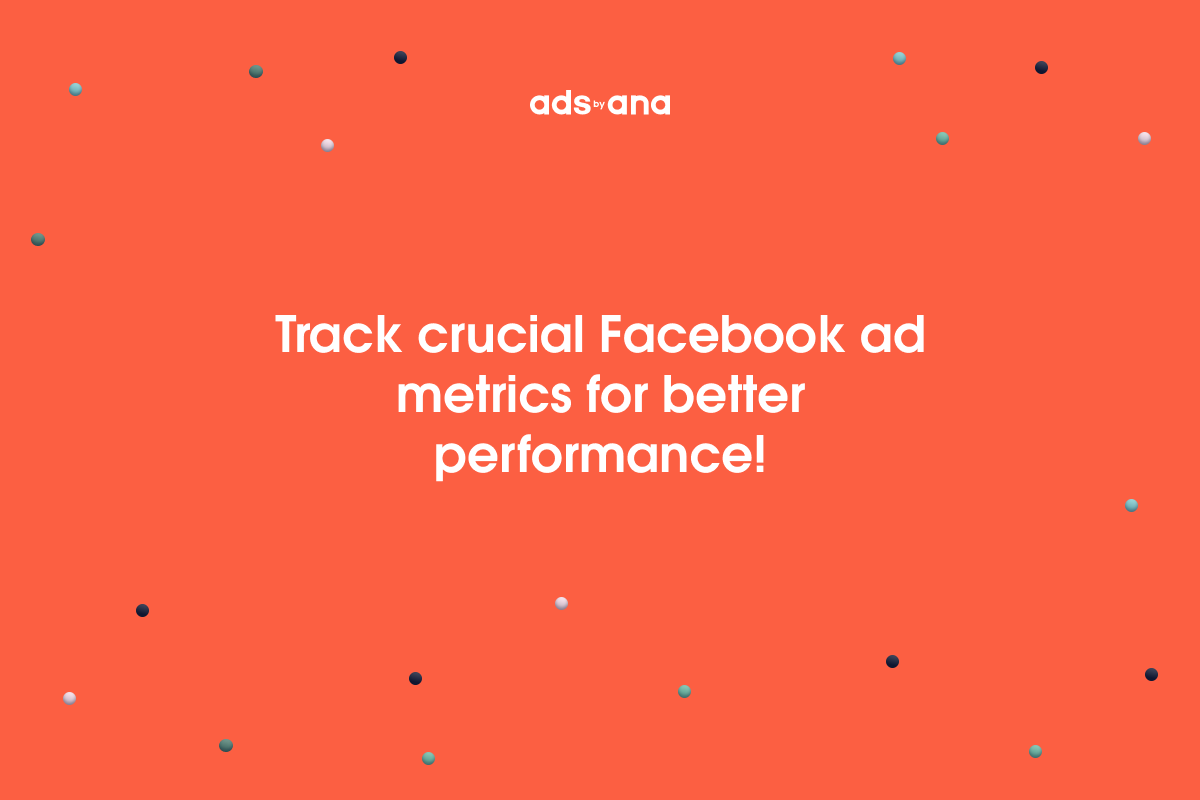 ads by ana

Track crucial Facebook ad metrics for better performance!